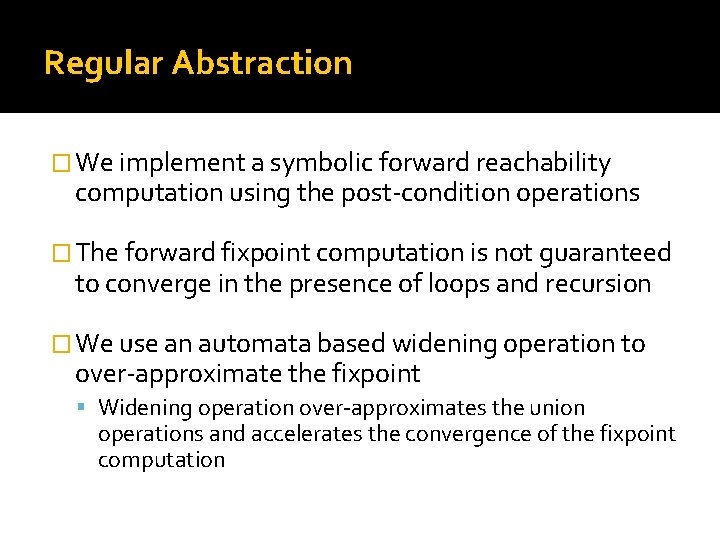 Regular Abstraction

We implement a symbolic forward reachability computation using the post-condition operations

The forward fixpoint computation is not guaranteed to converge in the presence of loops and recursion

We use an automata based widening operation to over-approximate the fixpoint

Widening operation over-approximates the union operations and accelerates the convergence of the fixpoint computation